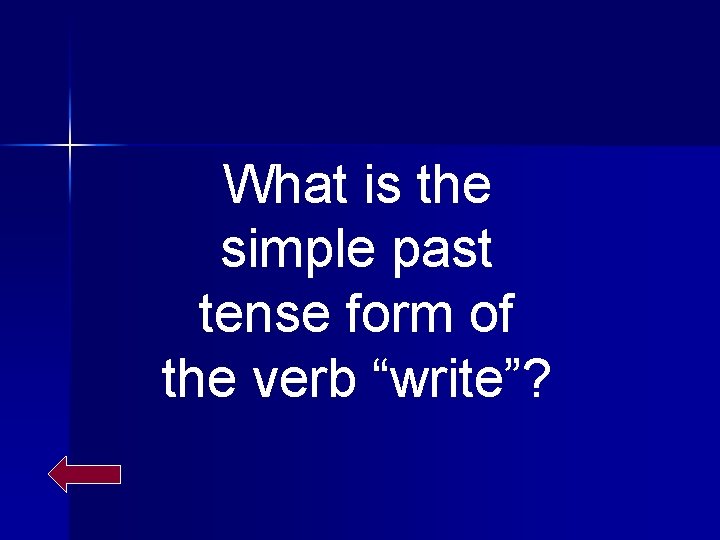 What is the simple past tense form of the verb “write”?